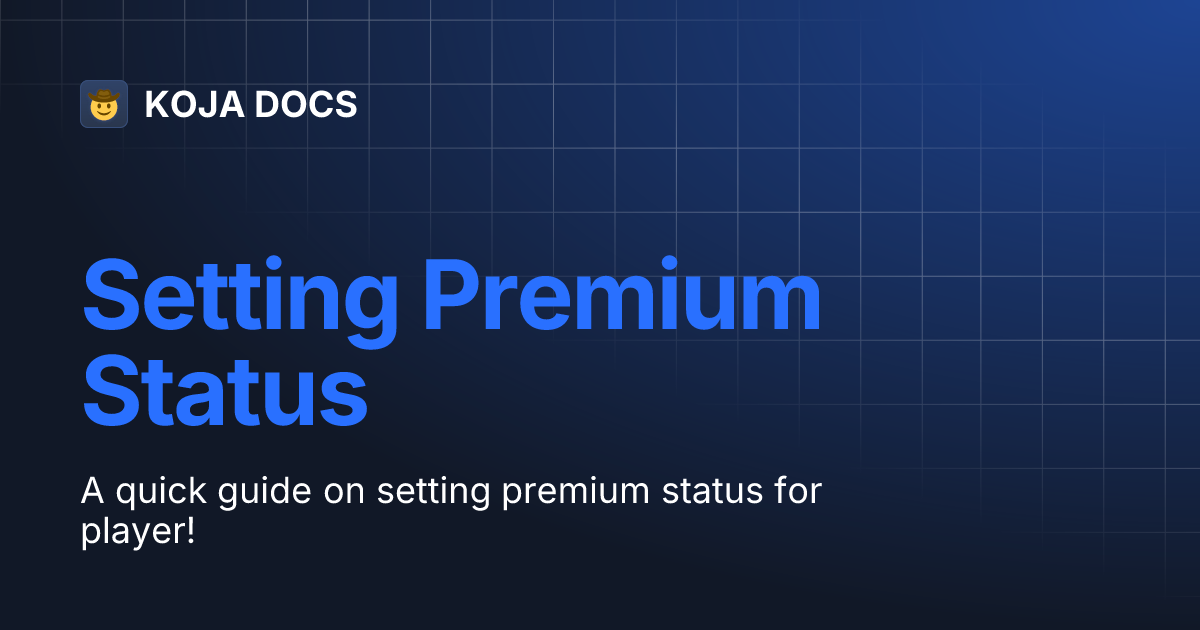 KOJA DOCS

Setting Premium Status

A quick guide on setting premium status for player!